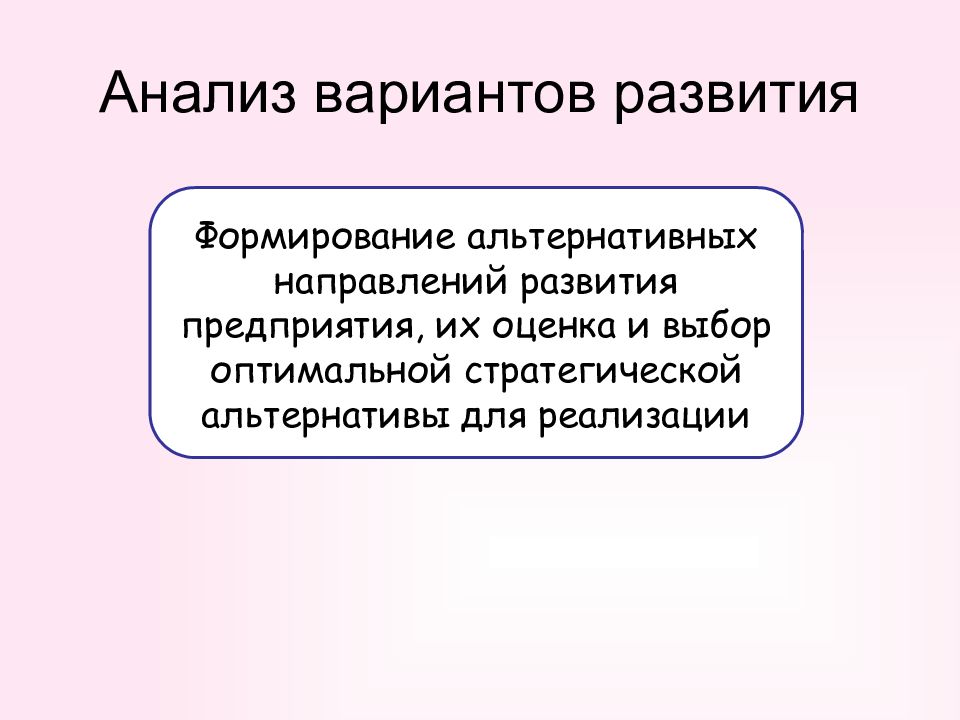 Анализ вариантов развития

Формирование альтернативных направлений развития предприятия, их оценка и выбор оптимальной стратегической альтернативы для реализации